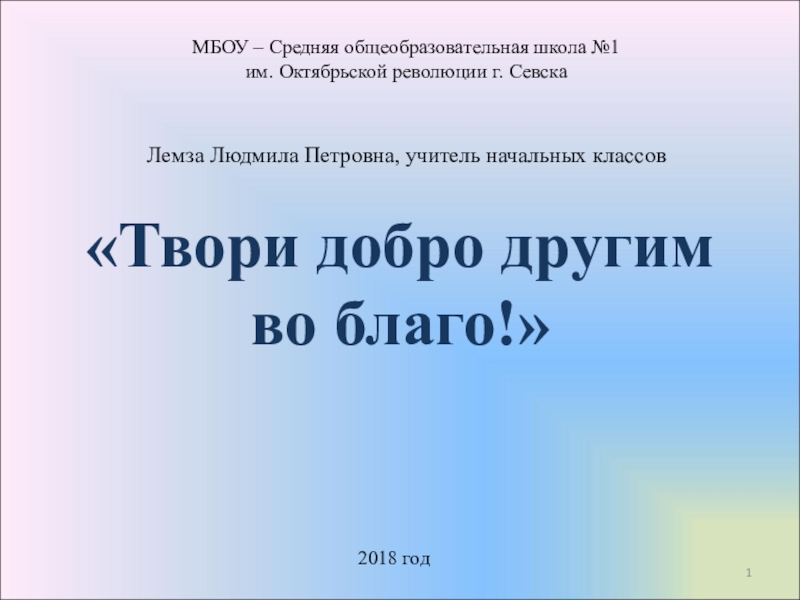 МБОУ – Средняя общеобразовательная школа №1
им. Октябрьской революции г. Севска

Лемза Людмила Петровна, учитель начальных классов

«Твори добро другим во благо!»

2018 год

1